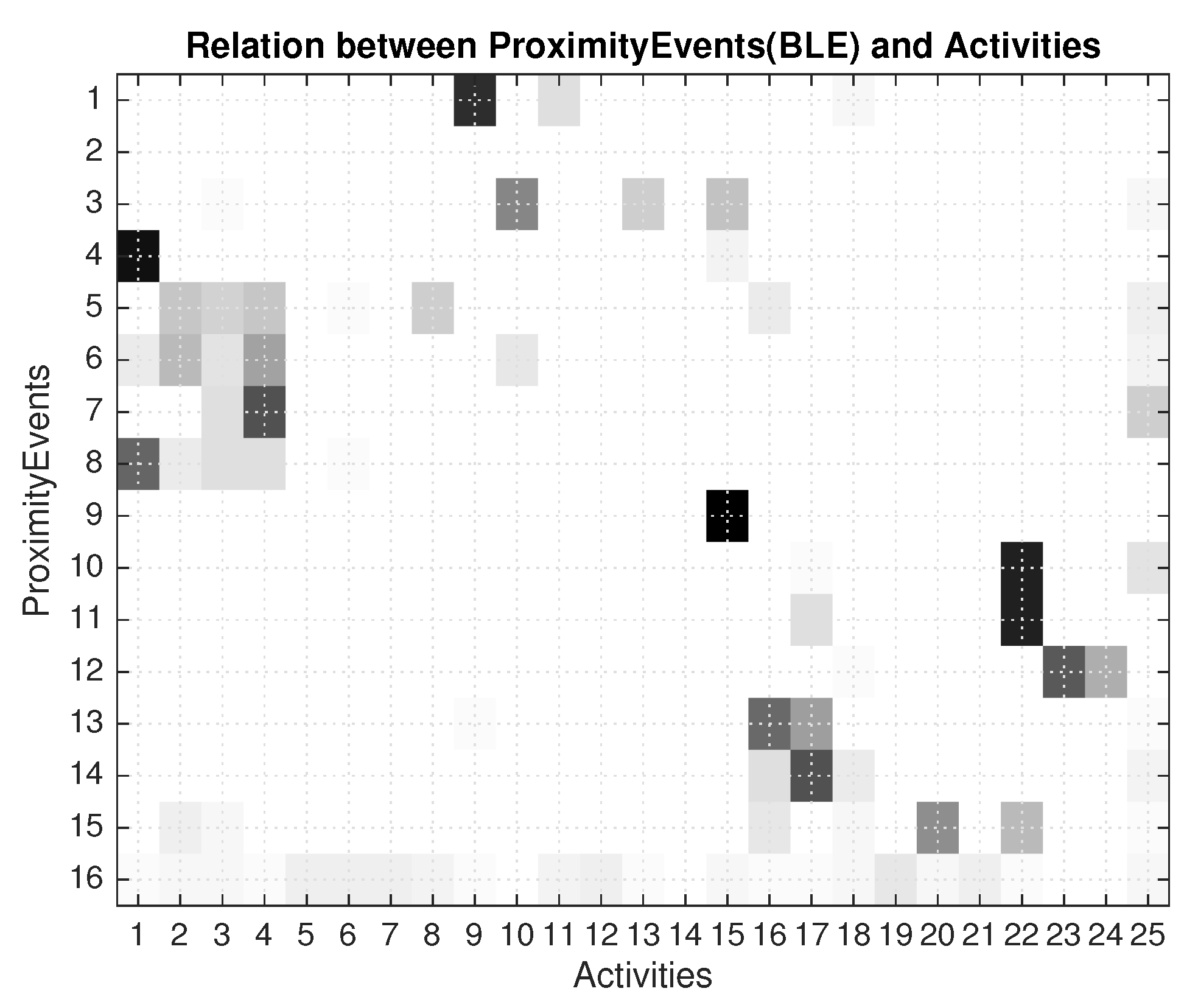 Relation between ProximityEvents(BLE) and Activities

ProximityEvents

1
2
3
4
5
6
7
8
9
10
11
12
13
14
15
16

1 2 3 4 5 6 7 8 9 10 11 12 13 14 15 16 17 18 19 20 21 22 23 24 25

Activities